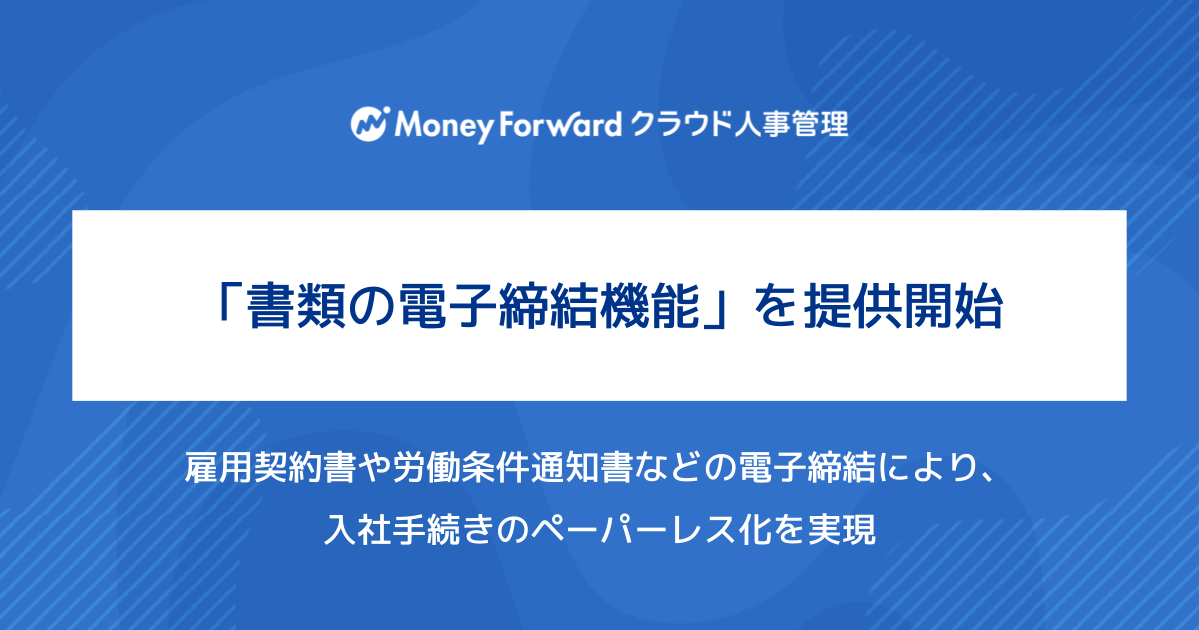 Money Forward クラウド人事管理

「書類の電子締結機能」を提供開始

雇用契約書や労働条件通知書などの電子締結により、
入社手続きのペーパーレス化を実現